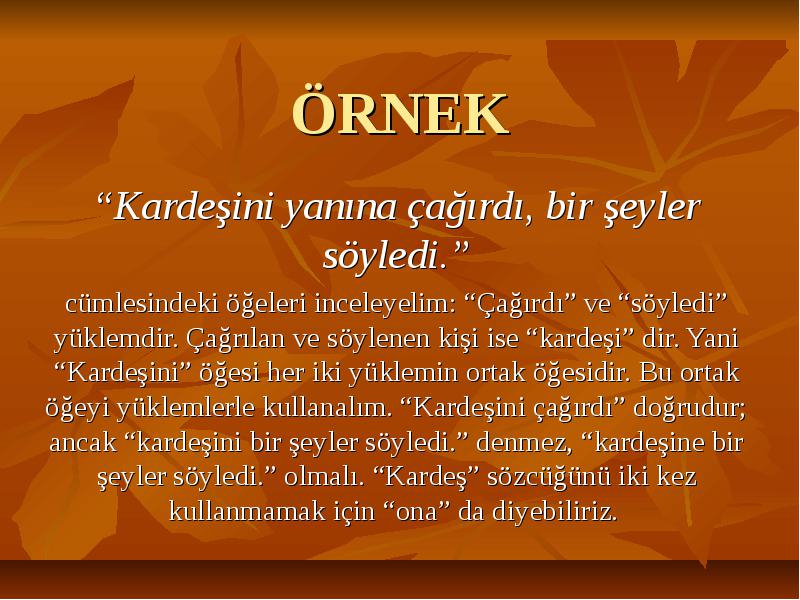 ÖRNEK

“Kardeşini yanına çağırdı, bir şeyler söyledi.”

cümlesindeki öğeleri inceleyelim: “Çağırdı” ve “söyledi” yüklemdir. Çağrılan ve söylenen kişi ise “kardeşi” dir. Yani “Kardeşini” öğesi her iki yüklemin ortak öğesidir. Bu ortak öğeyi yüklemlerle kullanalım. “Kardeşini çağırdı” doğrudur; ancak “kardeşini bir şeyler söyledi.” denmez, “kardeşine bir şeyler söyledi.” olmalı. “Kardeş” sözcüğünü iki kez kullanmamak için “ona” da diyebiliriz.